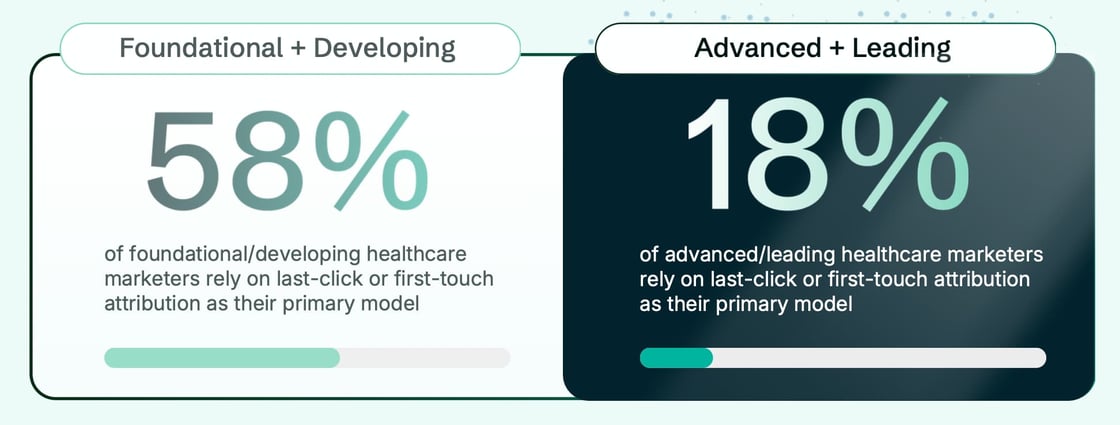 Foundational + Developing

58%

of foundational/developing healthcare marketers rely on last-click or first-touch attribution as their primary model

Advanced + Leading

18%

of advanced/leading healthcare marketers rely on last-click or first-touch attribution as their primary model